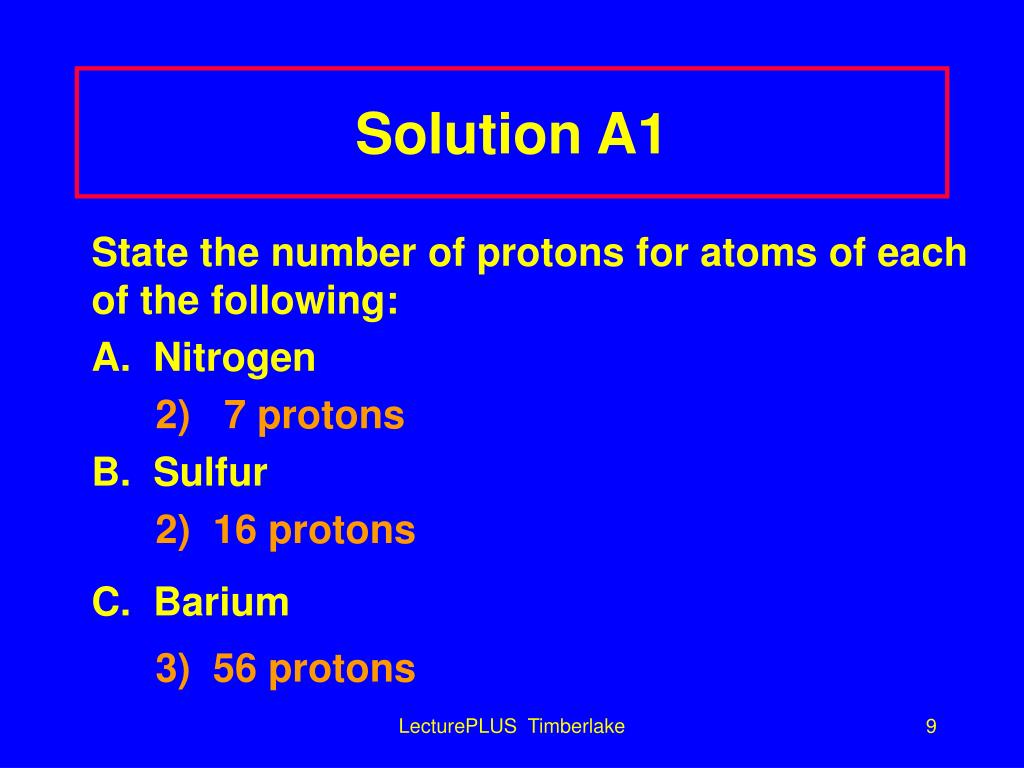 Solution A1

State the number of protons for atoms of each of the following:

A. Nitrogen

2) 7 protons

B. Sulfur

2) 16 protons

C. Barium

3) 56 protons

LecturePLUS Timberlake

9